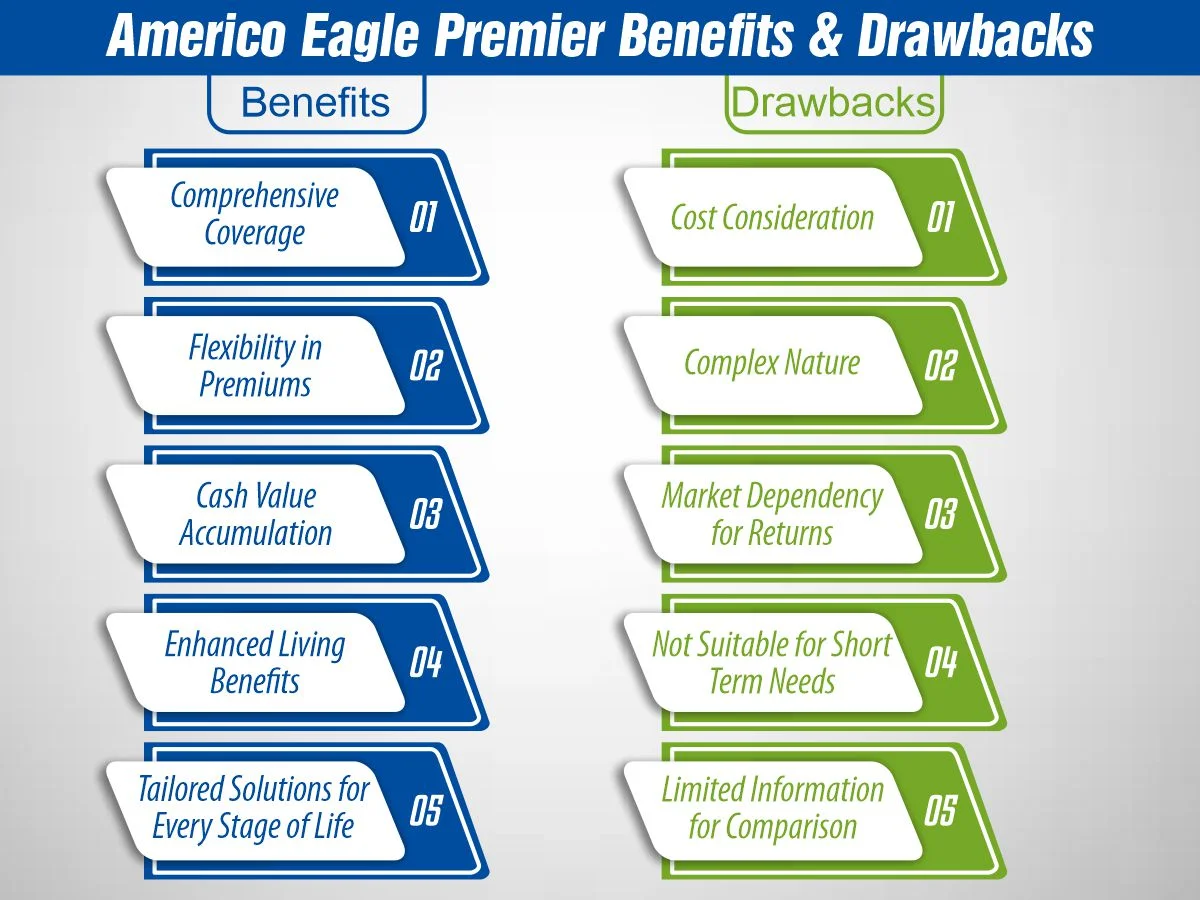 Americo Eagle Premier Benefits & Drawbacks

Benefits

Comprehensive Coverage 01

Flexibility in Premiums 02

Cash Value Accumulation 03

Enhanced Living Benefits 04

Tailored Solutions for Every Stage of Life 05

Drawbacks

Cost Consideration 01

Complex Nature 02

Market Dependency for Returns 03

Not Suitable for Short Term Needs 04

Limited Information for Comparison 05